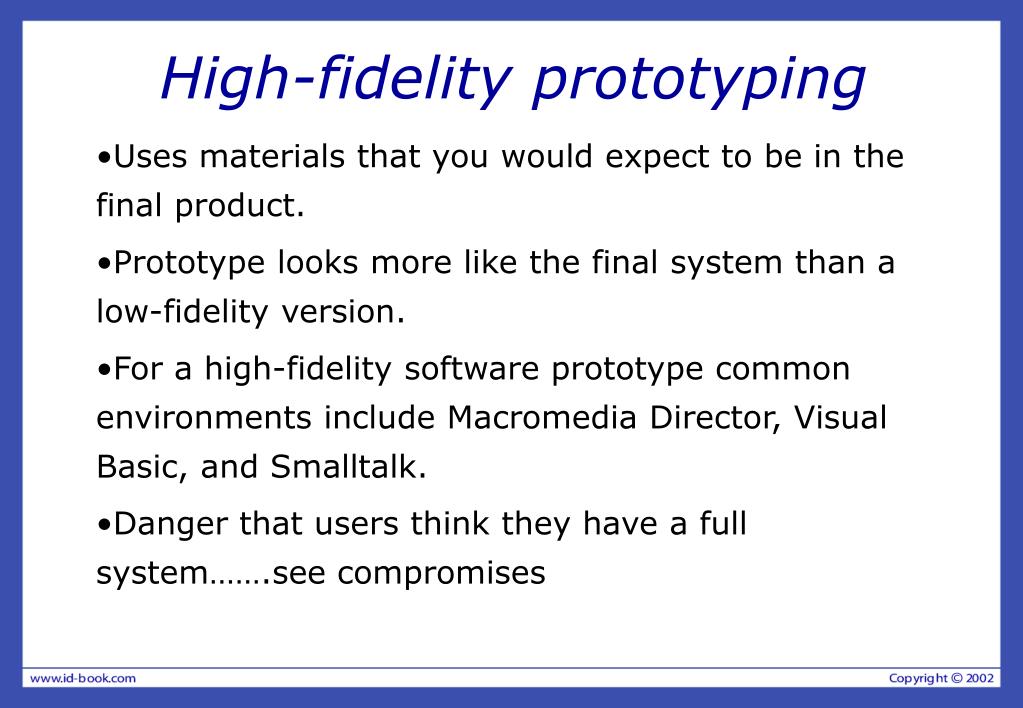 High-fidelity prototyping

•Uses materials that you would expect to be in the final product.

•Prototype looks more like the final system than a low-fidelity version.

•For a high-fidelity software prototype common environments include Macromedia Director, Visual Basic, and Smalltalk.

•Danger that users think they have a full system…….see compromises

www.id-book.com

Copyright © 2002